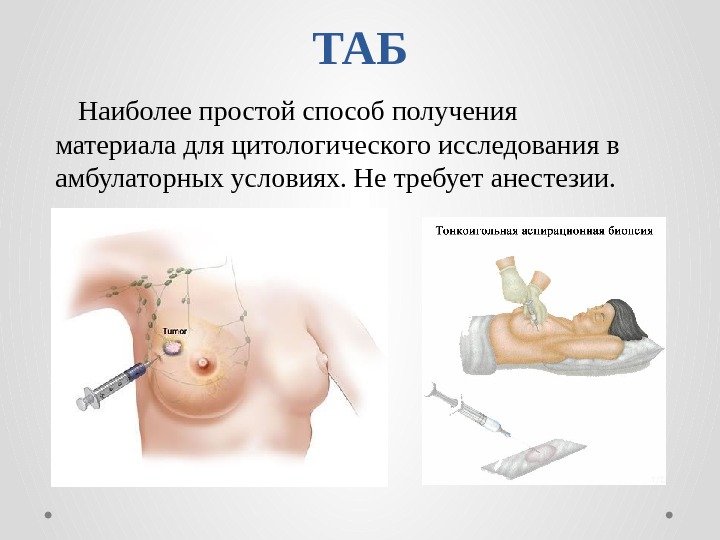 ТАБ

Наиболее простой способ получения материала для цитологического исследования в амбулаторных условиях. Не требует анестезии.

Tumor

Тонкоигольная аспирационная биопсия